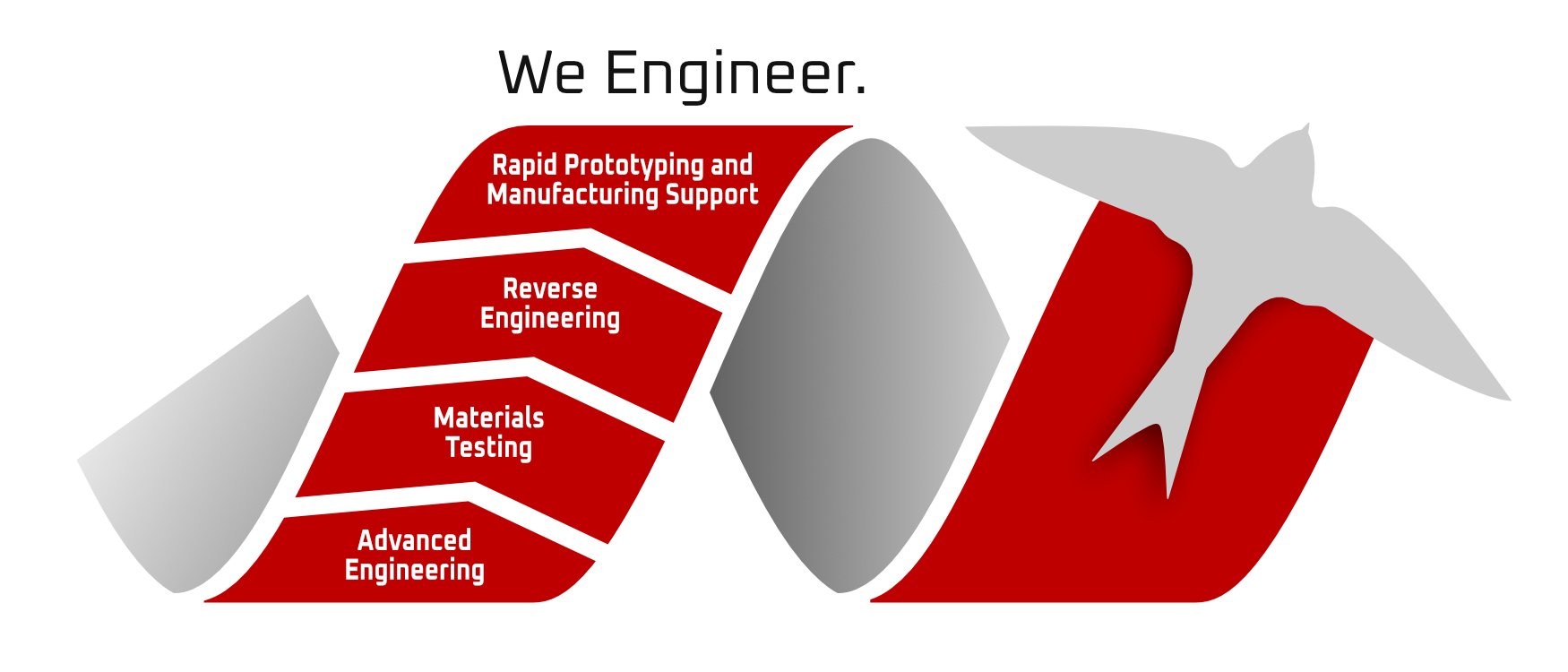 We Engineer.

Rapid Prototyping and Manufacturing Support

Reverse Engineering

Materials Testing

Advanced Engineering